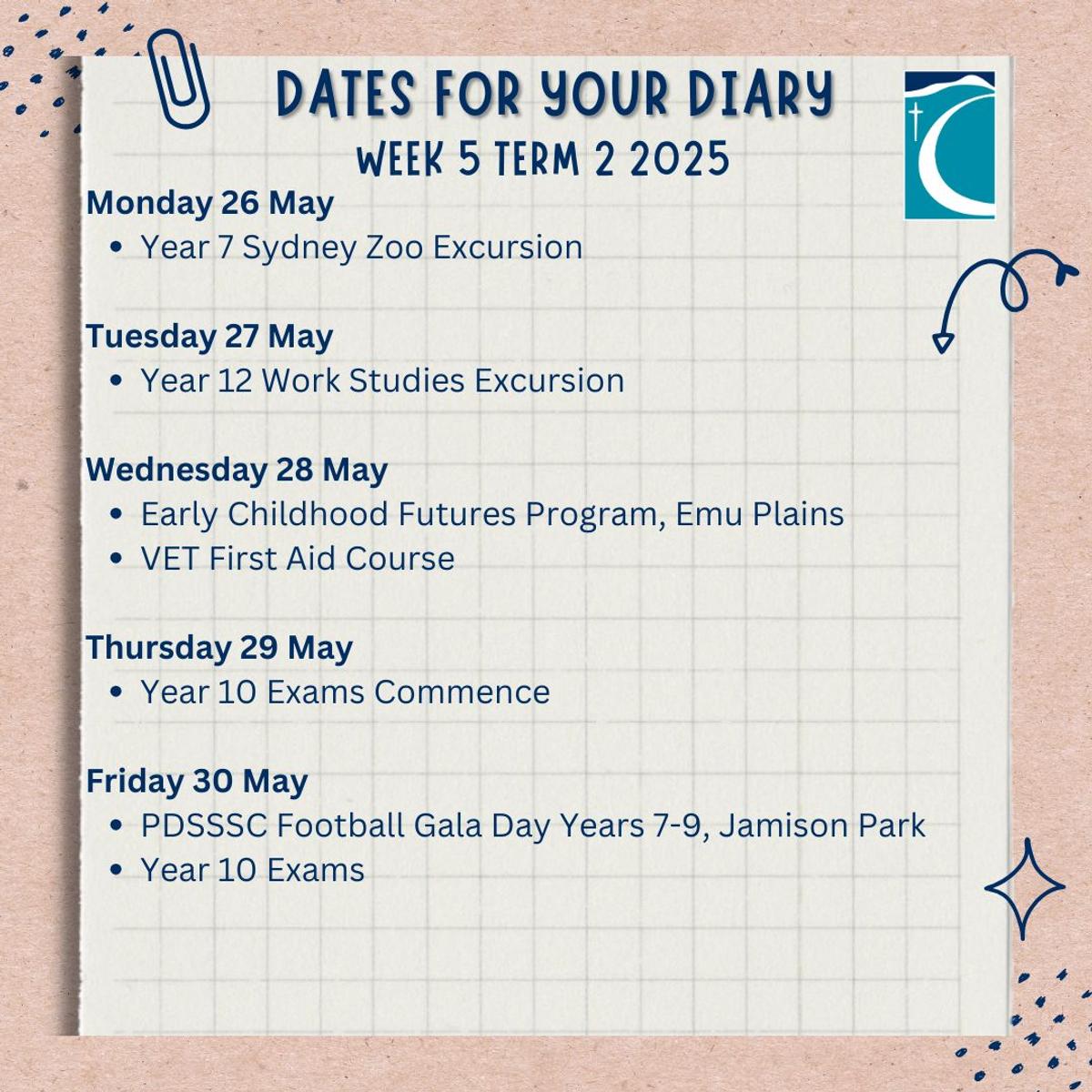 DATES FOR YOUR DIARY
WEEK 5 TERM 2 2025

Monday 26 May
• Year 7 Sydney Zoo Excursion

Tuesday 27 May
• Year 12 Work Studies Excursion

Wednesday 28 May
• Early Childhood Futures Program, Emu Plains
• VET First Aid Course

Thursday 29 May
• Year 10 Exams Commence

Friday 30 May
• PDSSSC Football Gala Day Years 7-9, Jamison Park
• Year 10 Exams